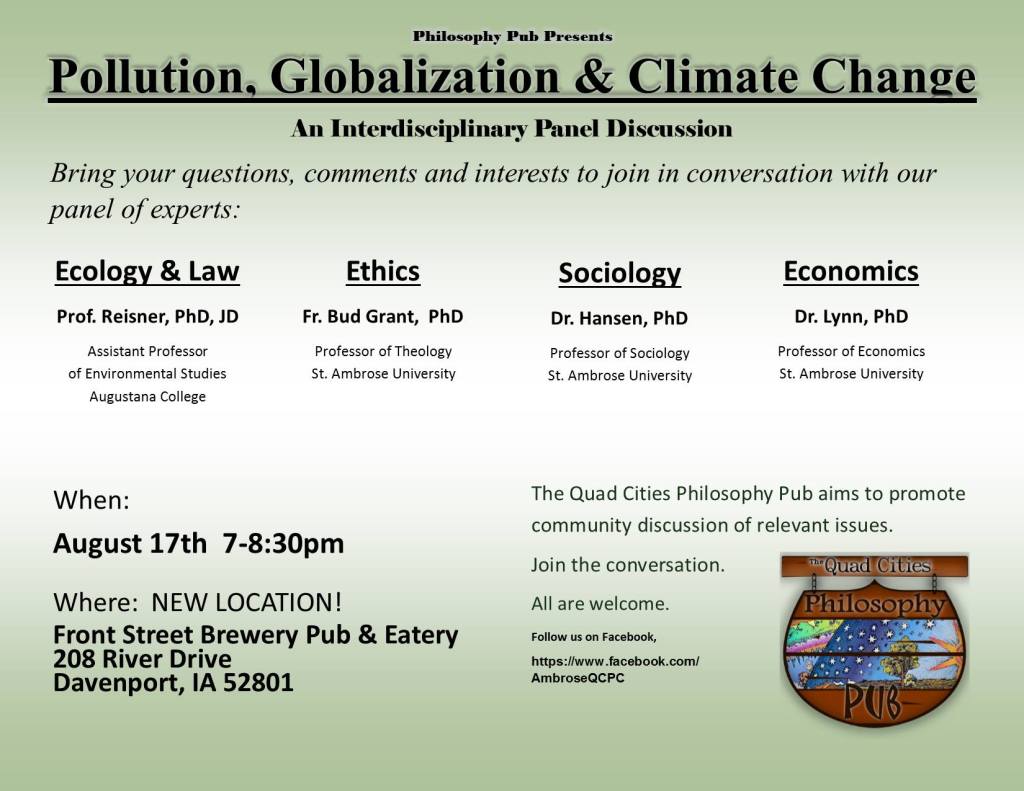 Philosophy Pub Presents

Pollution, Globalization & Climate Change

An Interdisciplinary Panel Discussion

Bring your questions, comments and interests to join in conversation with our panel of experts:

Ecology & Law

Prof. Reisner, PhD, JD

Assistant Professor of Environmental Studies Augustana College

Ethics

Fr. Bud Grant, PhD

Professor of Theology St. Ambrose University

Sociology

Dr. Hansen, PhD

Professor of Sociology St. Ambrose University

Economics

Dr. Lynn, PhD

Professor of Economics St. Ambrose University

When:

August 17th 7-8:30pm

Where: NEW LOCATION!

Front Street Brewery Pub & Eatery
208 River Drive
Davenport, IA 52801

The Quad Cities Philosophy Pub aims to promote community discussion of relevant issues.

Join the conversation.

All are welcome.

Follow us on Facebook,

https://www.facebook.com/AmbroseQCPC

The Quad Cities

Philosophy

PUB